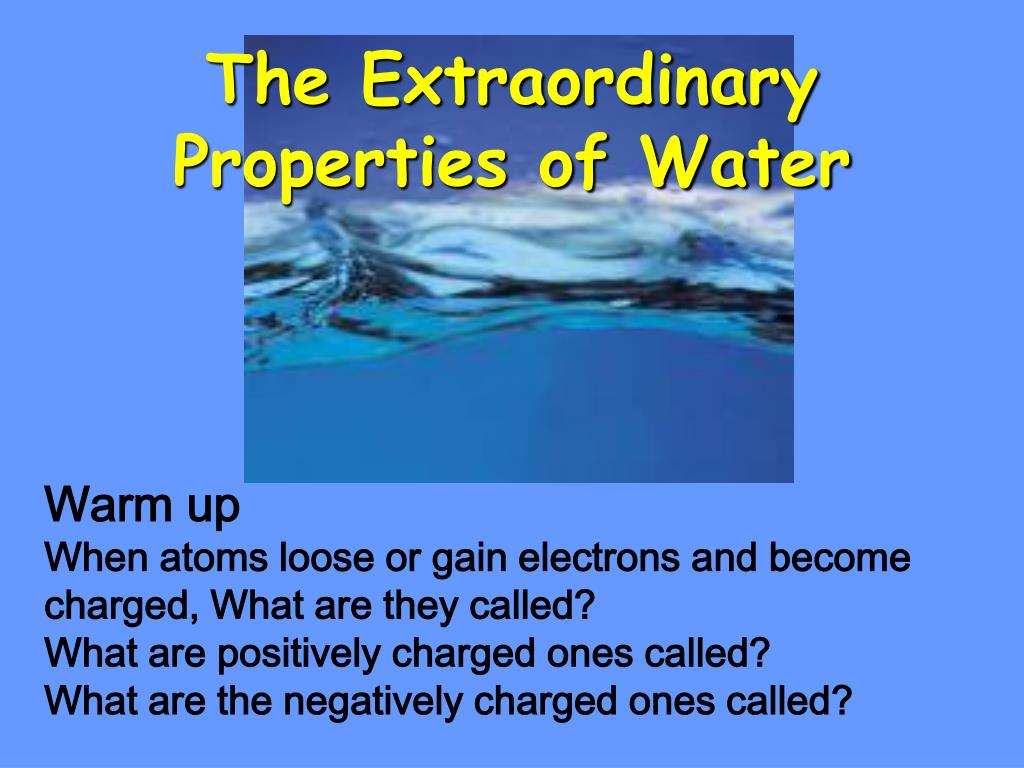 The Extraordinary Properties of Water

Warm up
When atoms loose or gain electrons and become charged, What are they called?
What are positively charged ones called?
What are the negatively charged ones called?